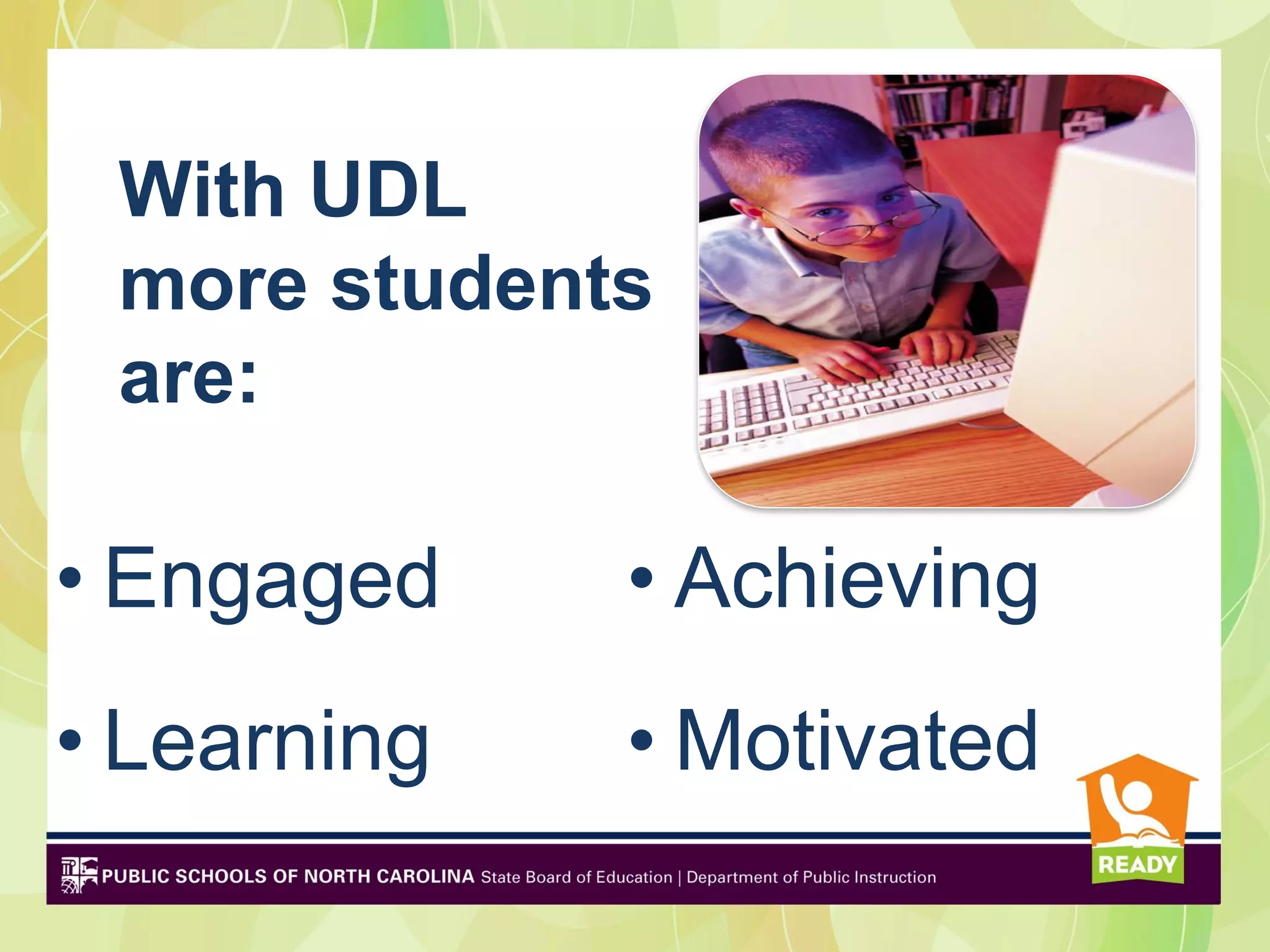 With UDL more students are:

• Engaged
• Learning

• Achieving
• Motivated

PUBLIC SCHOOLS OF NORTH CAROLINA State Board of Education | Department of Public Instruction

READY